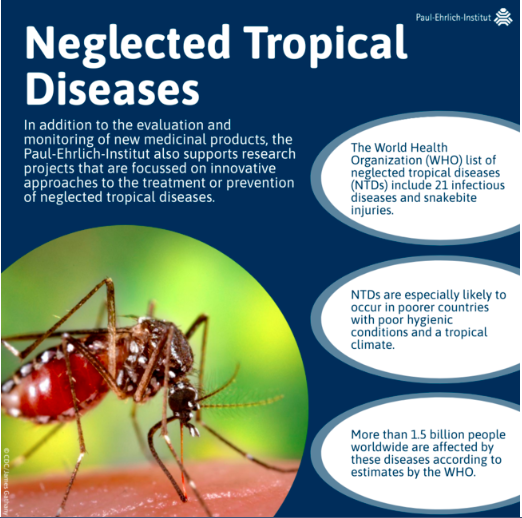 Paul-Ehrlich-Institut

Neglected Tropical Diseases

In addition to the evaluation and monitoring of new medicinal products, the Paul-Ehrlich-Institut also supports research projects that are focussed on innovative approaches to the treatment or prevention of neglected tropical diseases.

The World Health Organization (WHO) list of neglected tropical diseases (NTDs) include 21 infectious diseases and snakebite injuries.

NTDs are especially likely to occur in poorer countries with poor hygienic conditions and a tropical climate.

More than 1.5 billion people worldwide are affected by these diseases according to estimates by the WHO.

© CDC/James Gathany